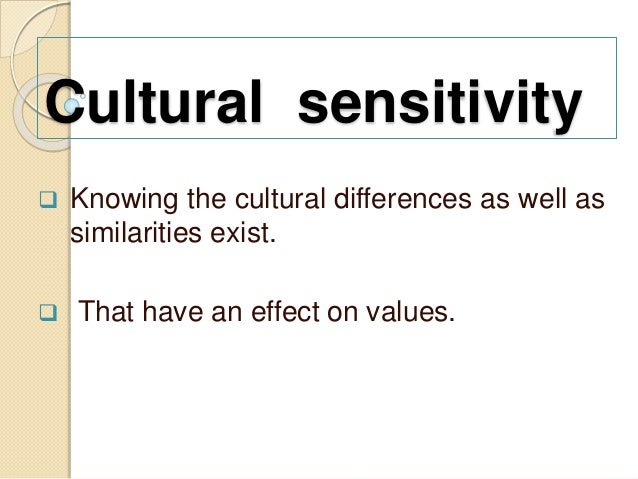 Cultural sensitivity

Knowing the cultural differences as well as similarities exist.

That have an effect on values.